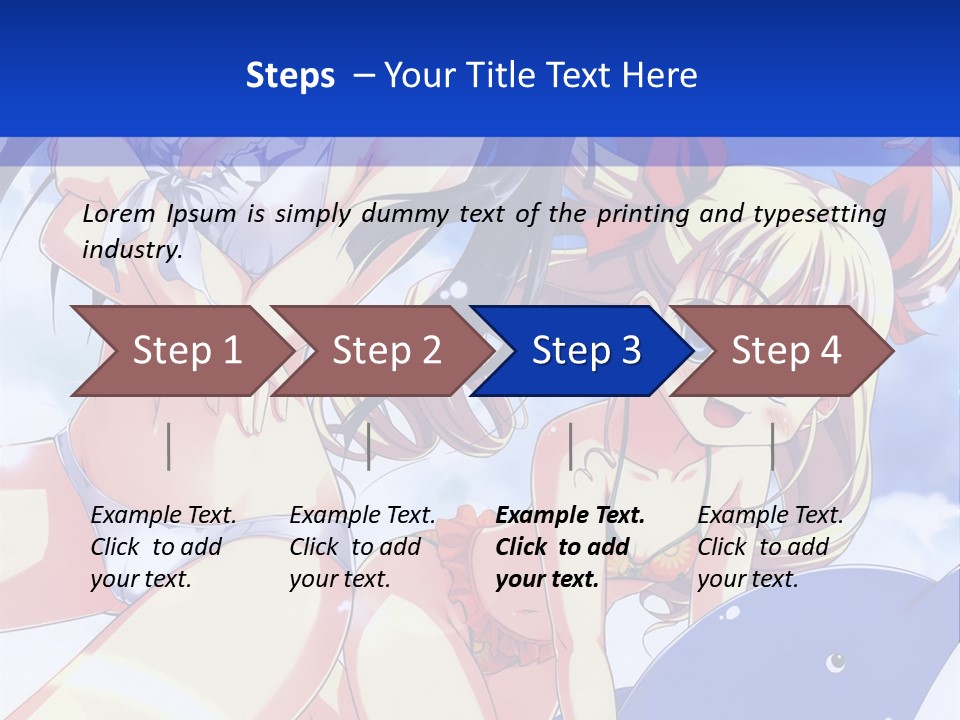 Steps – Your Title Text Here

Lorem Ipsum is simply dummy text of the printing and typesetting industry.

Step 1

Step 2

Step 3

Step 4

Example Text. Click to add your text.

Example Text. Click to add your text.

Example Text. Click to add your text.

Example Text. Click to add your text.